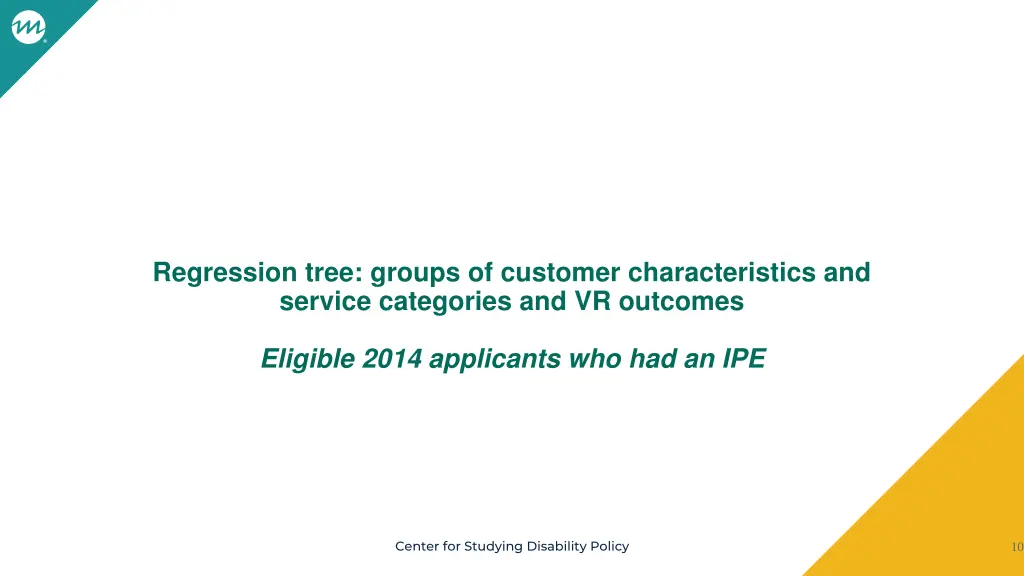 Regression tree: groups of customer characteristics and service categories and VR outcomes

Eligible 2014 applicants who had an IPE

Center for Studying Disability Policy

10